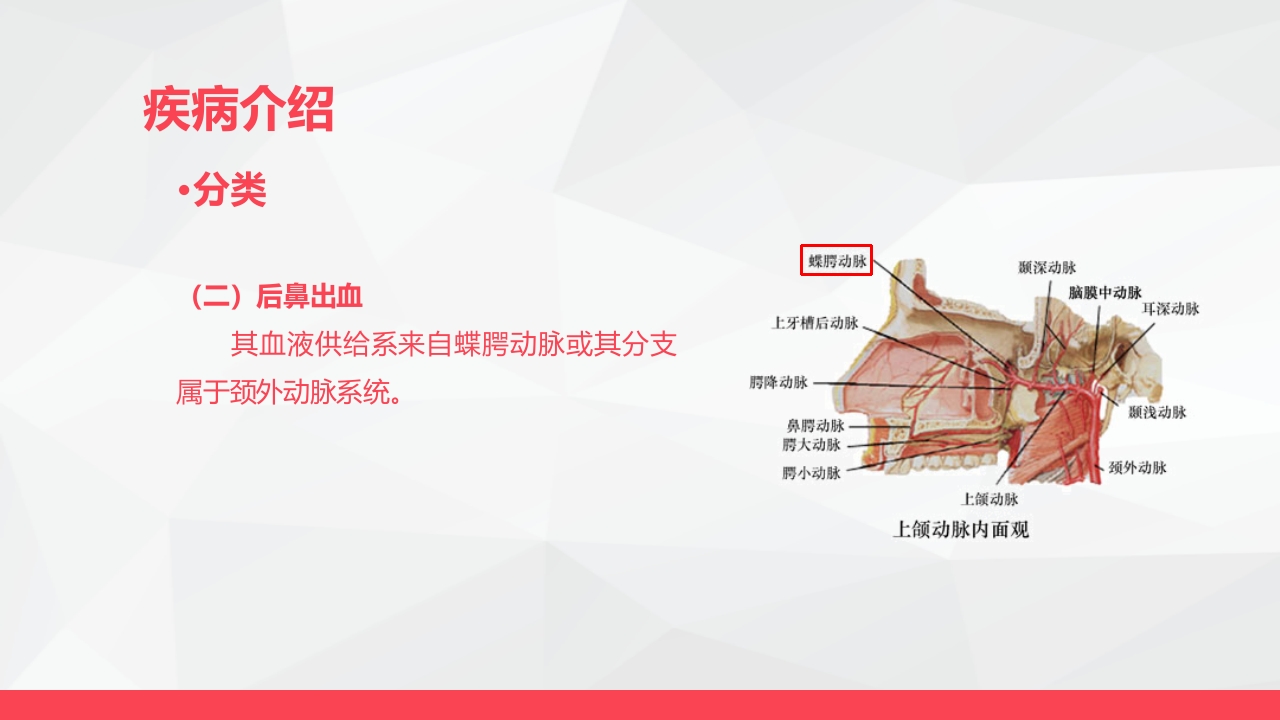 疾病介绍

•分类

（二）后鼻出血

其血液供给系来自蝶腭动脉或其分支属于颈外动脉系统。

蝶腭动脉
颞深动脉
脑膜中动脉
耳深动脉
上牙槽后动脉
腭降动脉
颞浅动脉
鼻腭动脉
腭大动脉
腭小动脉
颈外动脉
上颌动脉
上颌动脉内面观